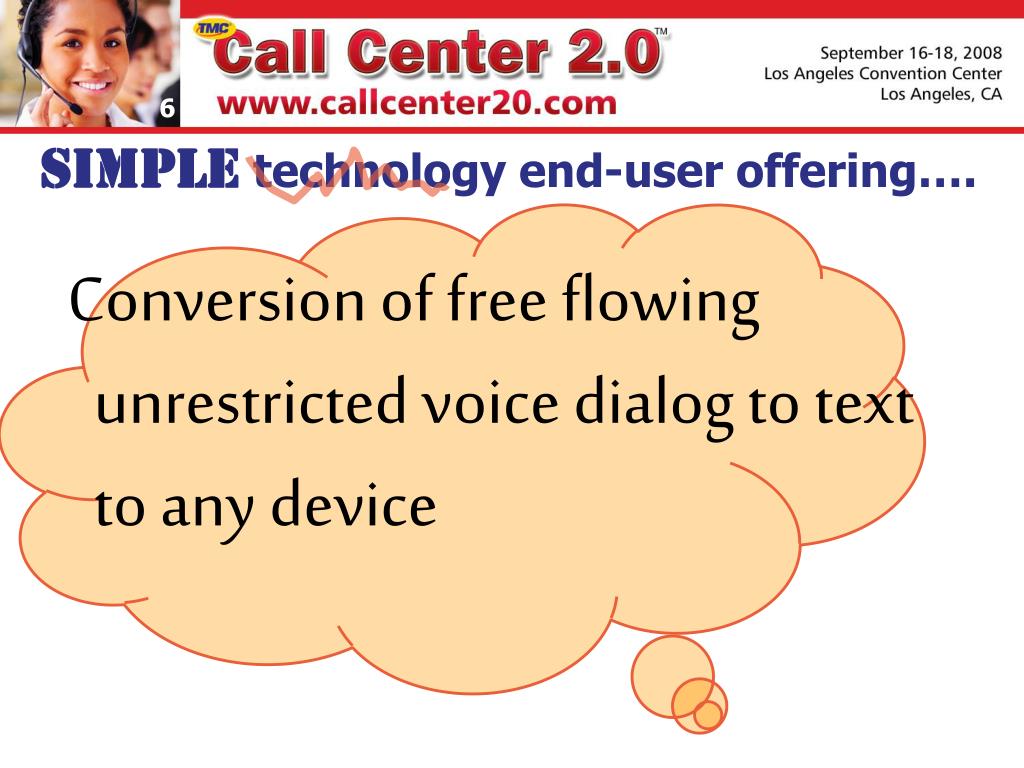 6

TMC Call Center 2.0™
www.callcenter20.com

September 16-18, 2008
Los Angeles Convention Center
Los Angeles, CA

SIMPLE technology end-user offering….

Conversion of free flowing unrestricted voice dialog to text to any device